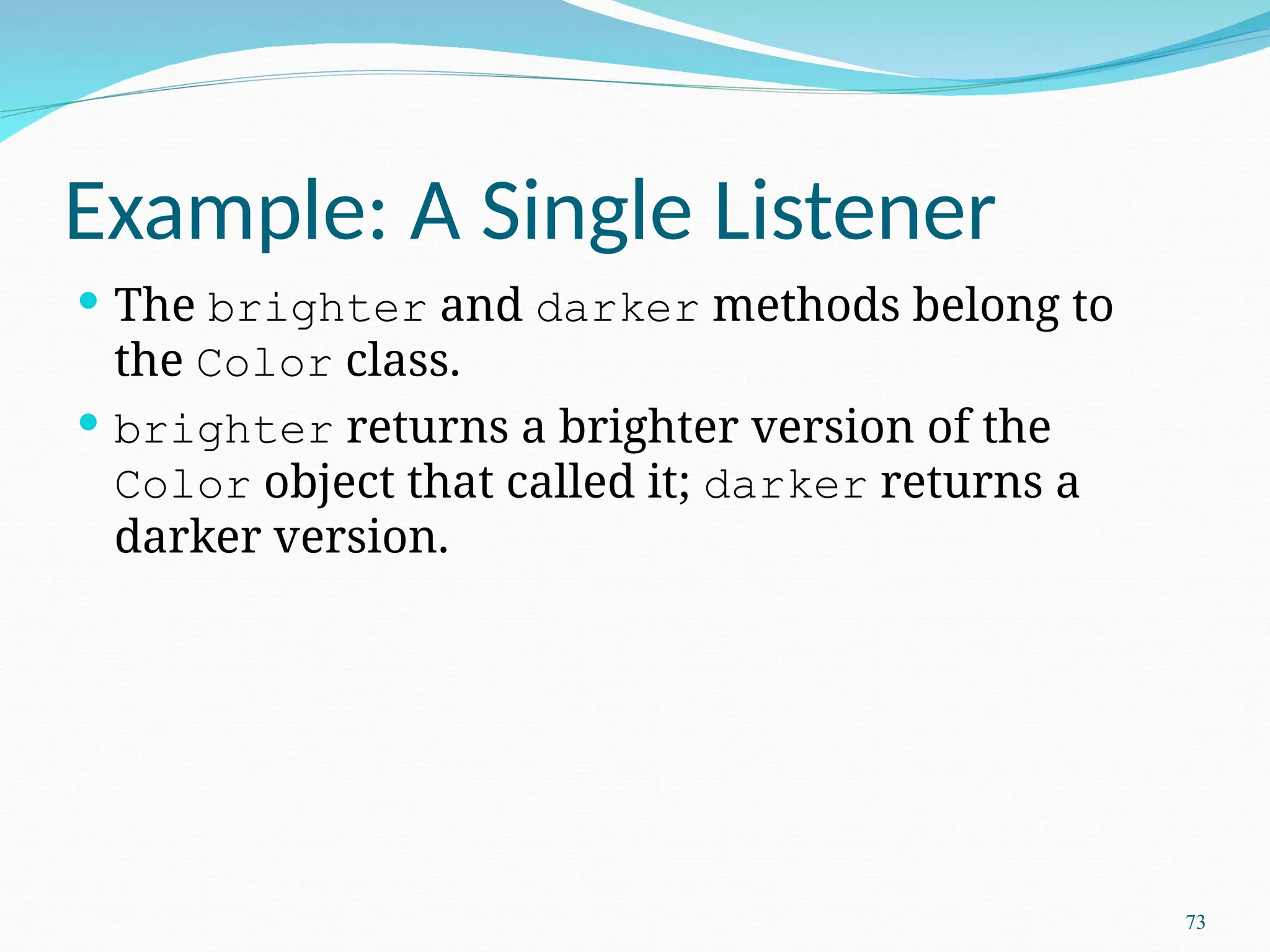 Example: A Single Listener

• The brighter and darker methods belong to the Color class.

• brighter returns a brighter version of the Color object that called it; darker returns a darker version.

73